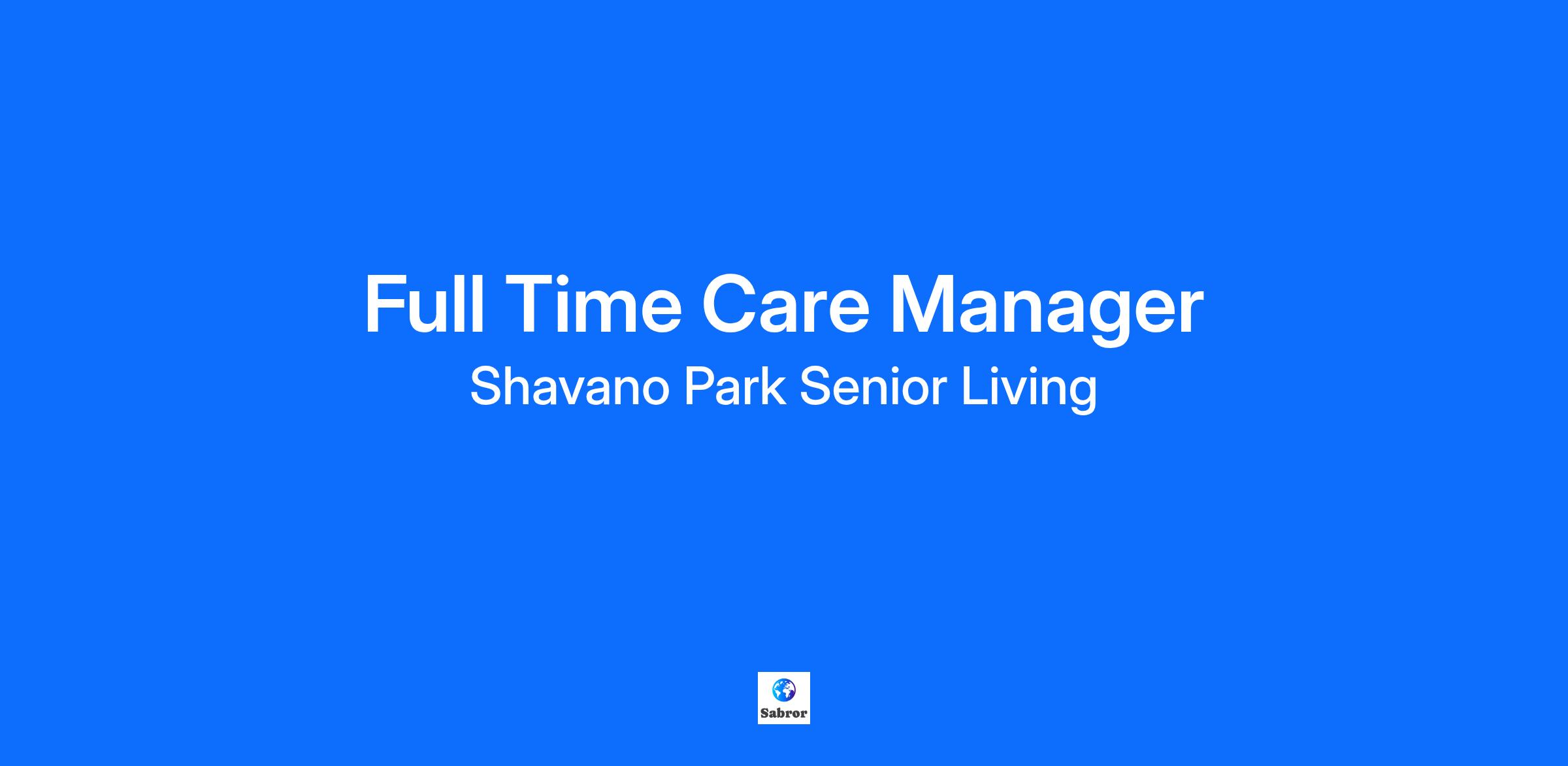 Full Time Care Manager

Shavano Park Senior Living

Sabror